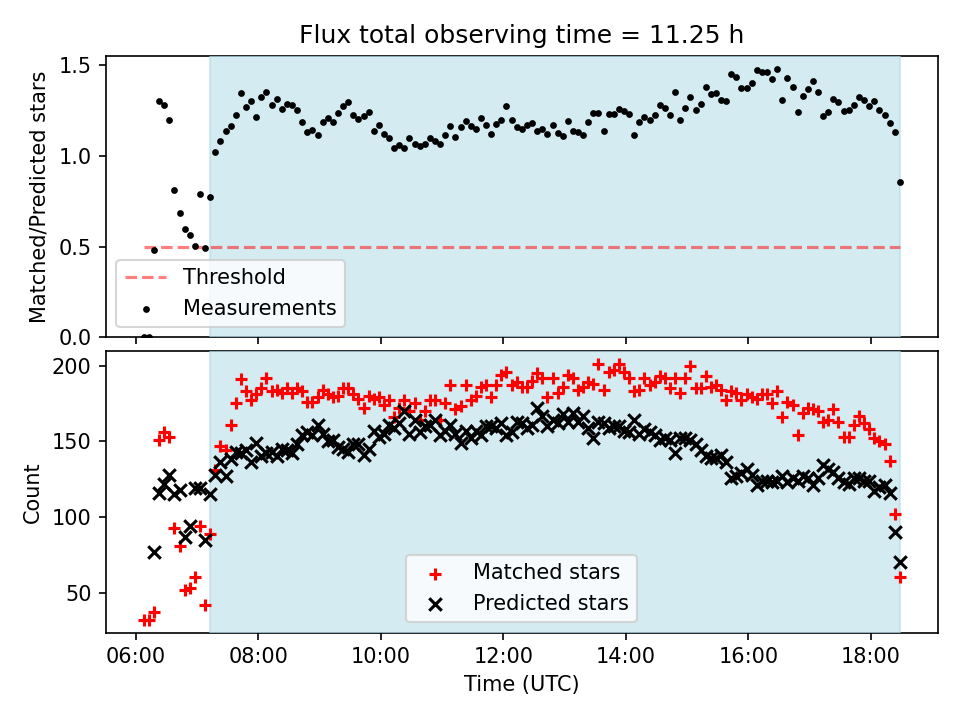 Flux total observing time = 11.25 h

Matched/Predicted stars

1.5
1.0
0.5
0.0

Threshold
Measurements

Count

200
150
100
50

Matched stars
Predicted stars

06:00 08:00 10:00 12:00 14:00 16:00 18:00

Time (UTC)